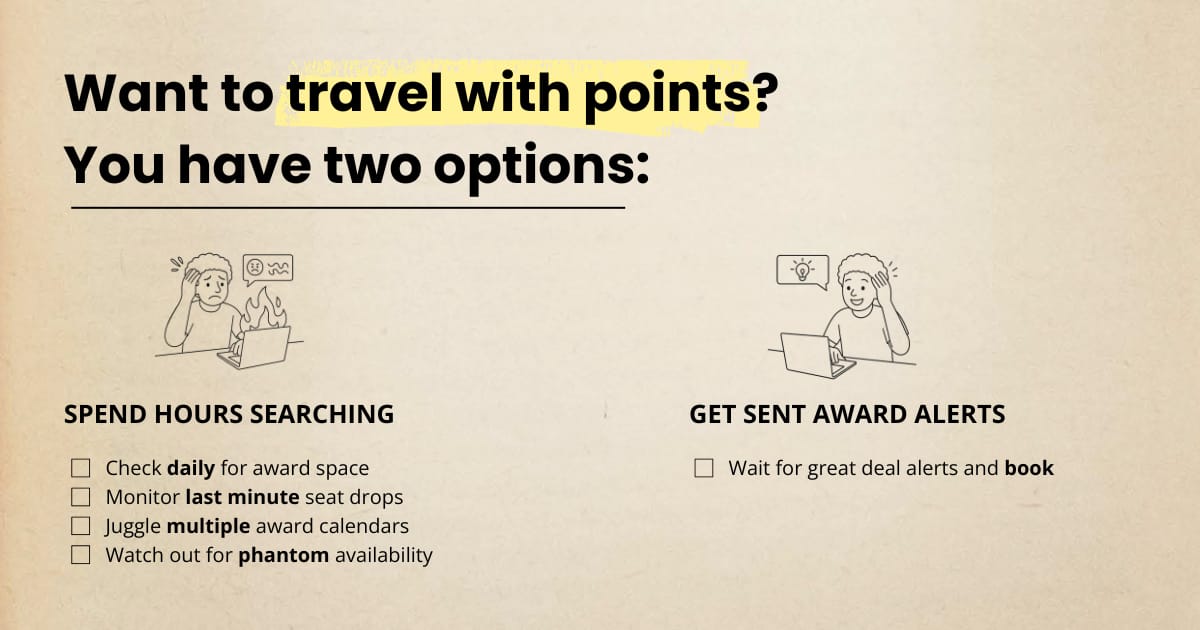 Want to travel with points?
You have two options:

SPEND HOURS SEARCHING

☐ Check daily for award space
☐ Monitor last minute seat drops
☐ Juggle multiple award calendars
☐ Watch out for phantom availability

GET SENT AWARD ALERTS

☐ Wait for great deal alerts and book